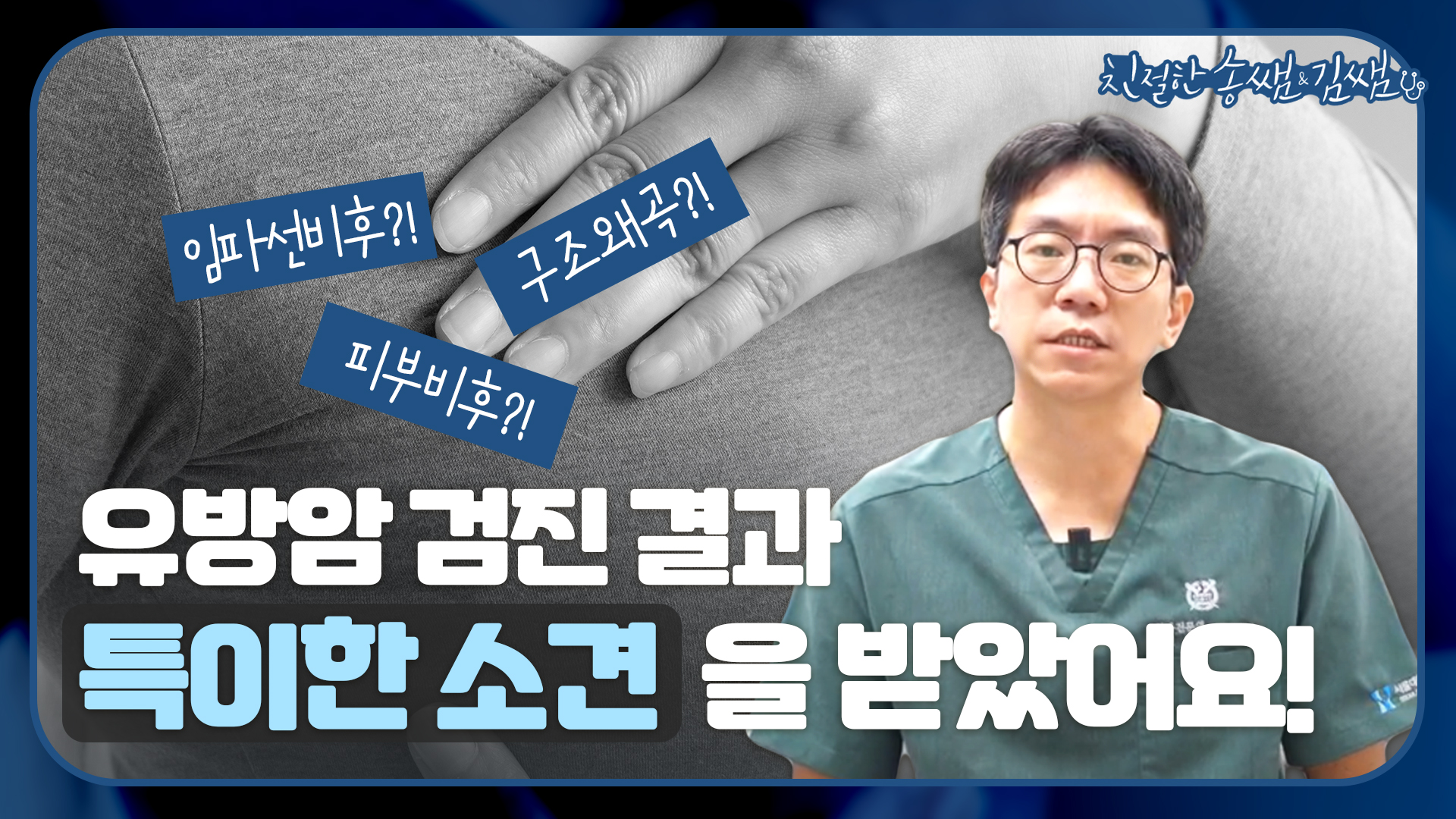 친절한 송쌤&김쌤

임파선비후?!

구조왜곡?!

피부비후?!

유방암 검진 결과

특이한 소견 을 받았어요!